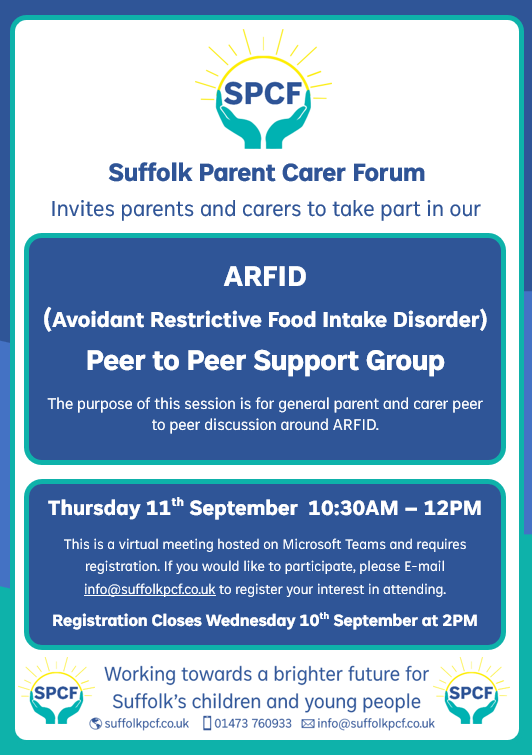 SPCF

Suffolk Parent Carer Forum

Invites parents and carers to take part in our

ARFID

(Avoidant Restrictive Food Intake Disorder)

Peer to Peer Support Group

The purpose of this session is for general parent and carer peer to peer discussion around ARFID.

Thursday 11$^{th}$ September 10:30AM – 12PM

This is a virtual meeting hosted on Microsoft Teams and requires registration. If you would like to participate, please E-mail info@suffolkpcf.co.uk to register your interest in attending.

Registration Closes Wednesday 10$^{th}$ September at 2PM

SPCF

Working towards a brighter future for Suffolk's children and young people

SPCF

suffolkpcf.co.uk 01473 760933 info@suffolkpcf.co.uk